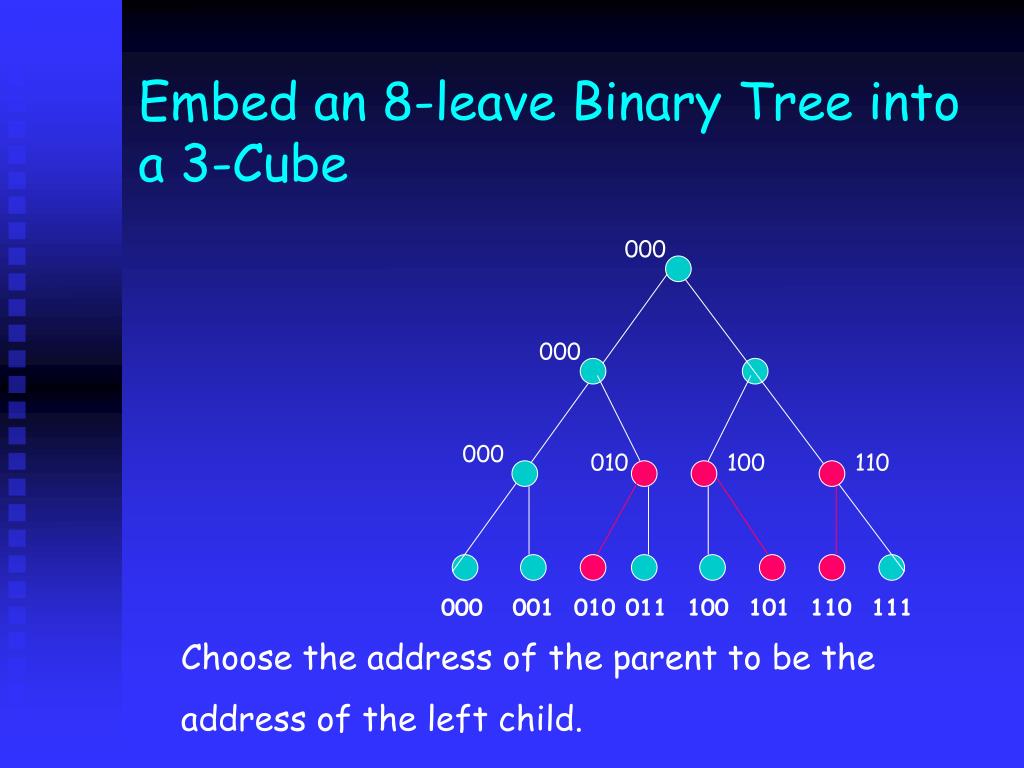 Embed an 8-leave Binary Tree into a 3-Cube

000

000

000

010

100

110

000 001 010 011 100 101 110 111

Choose the address of the parent to be the address of the left child.